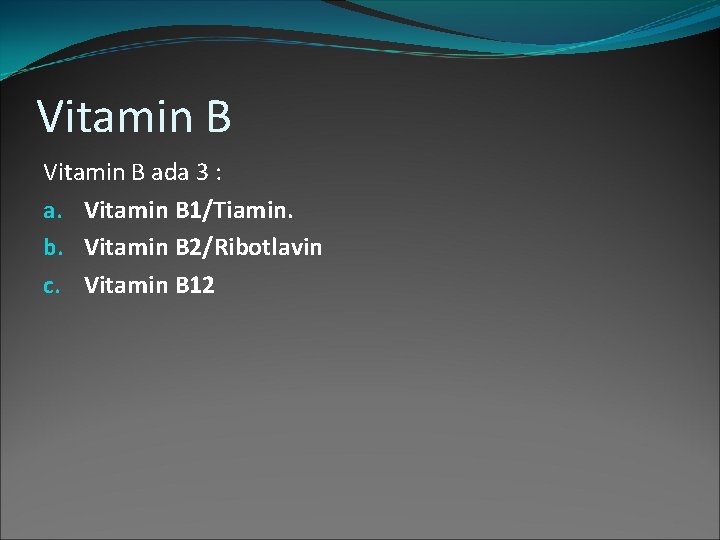 Vitamin B

Vitamin B ada 3 :

a. Vitamin B1/Tiamin.
b. Vitamin B2/Ribotlavin
c. Vitamin B12